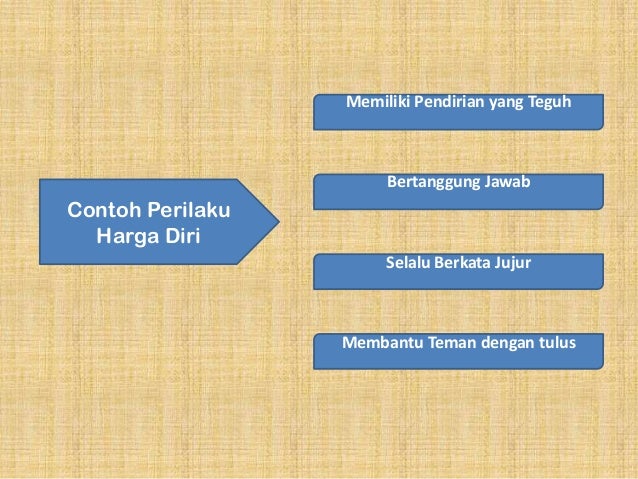 Contoh Perilaku Harga Diri

Memiliki Pendirian yang Teguh

Bertanggung Jawab

Selalu Berkata Jujur

Membantu Teman dengan tulus